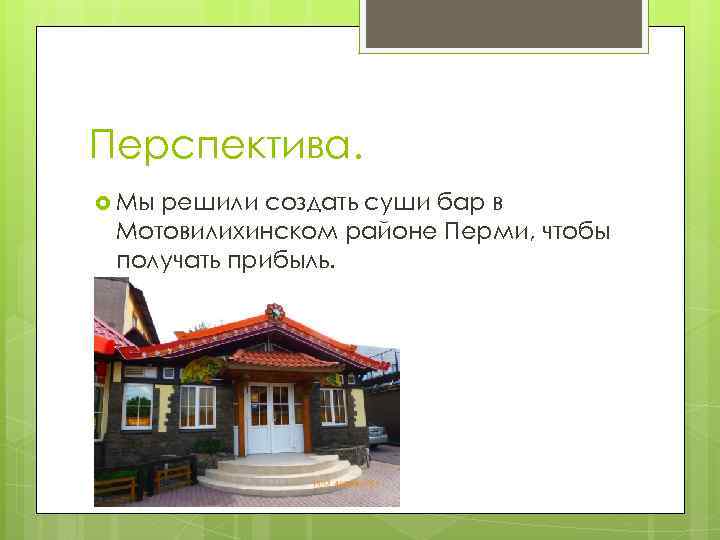 Перспектива.

Мы решили создать суши бар в Мотовилихинском районе Перми, чтобы получать прибыль.